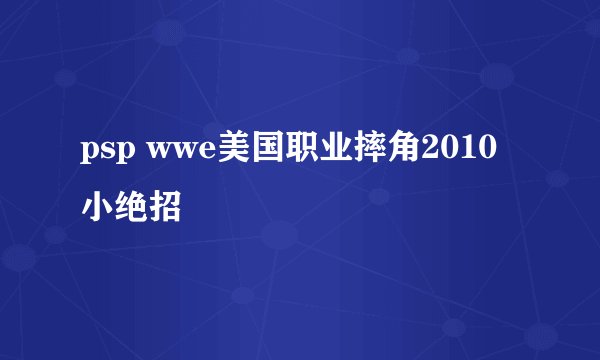 psp wwe美国职业摔角2010小绝招